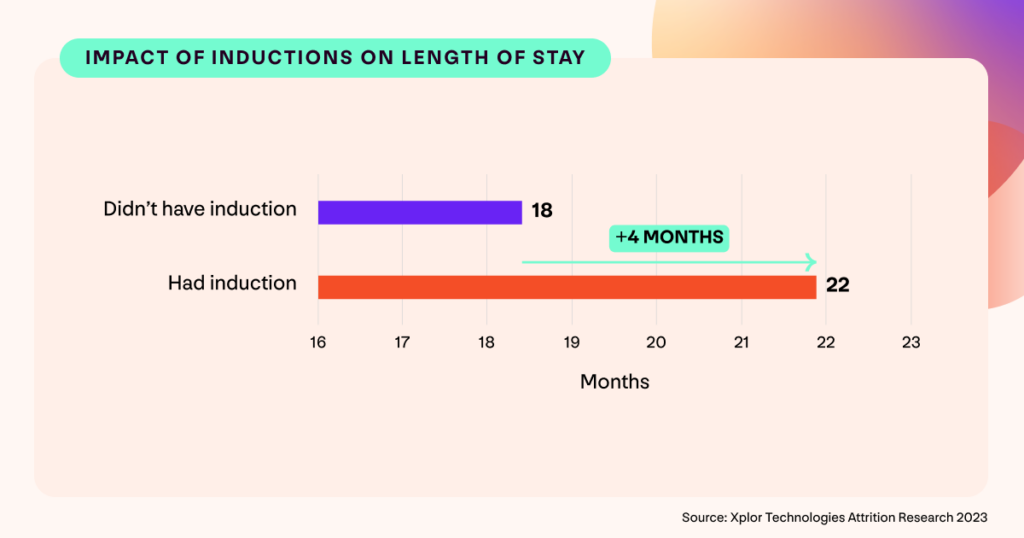 IMPACT OF INDUCTIONS ON LENGTH OF STAY

Didn't have induction 18

+4 MONTHS

Had induction 22

16 17 18 19 20 21 22 23

Months

Source: Xplor Technologies Attrition Research 2023